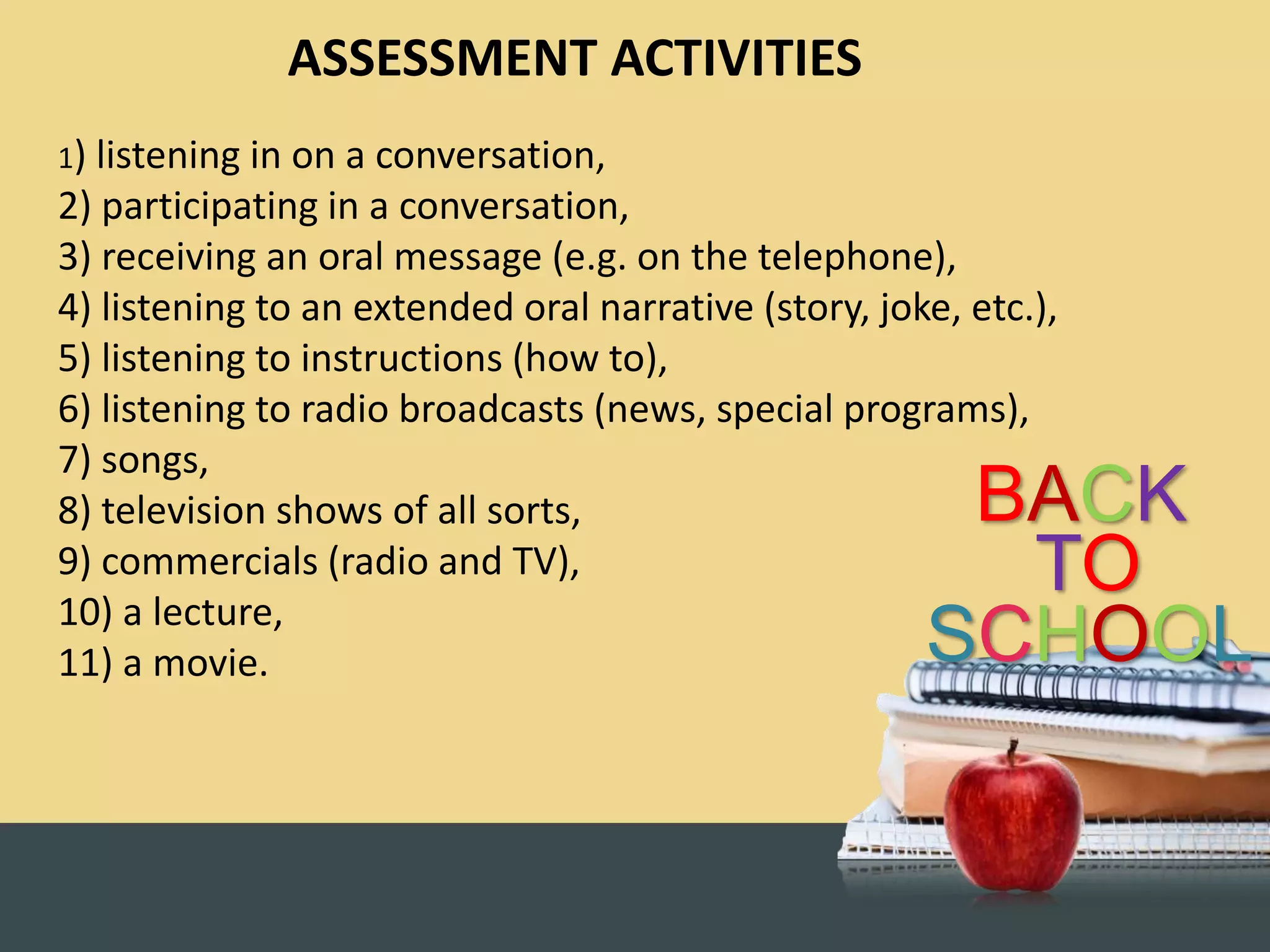 ASSESSMENT ACTIVITIES

1) listening in on a conversation,
2) participating in a conversation,
3) receiving an oral message (e.g. on the telephone),
4) listening to an extended oral narrative (story, joke, etc.),
5) listening to instructions (how to),
6) listening to radio broadcasts (news, special programs),
7) songs,
8) television shows of all sorts,
9) commercials (radio and TV),
10) a lecture,
11) a movie.

BACK
TO
SCHOOL